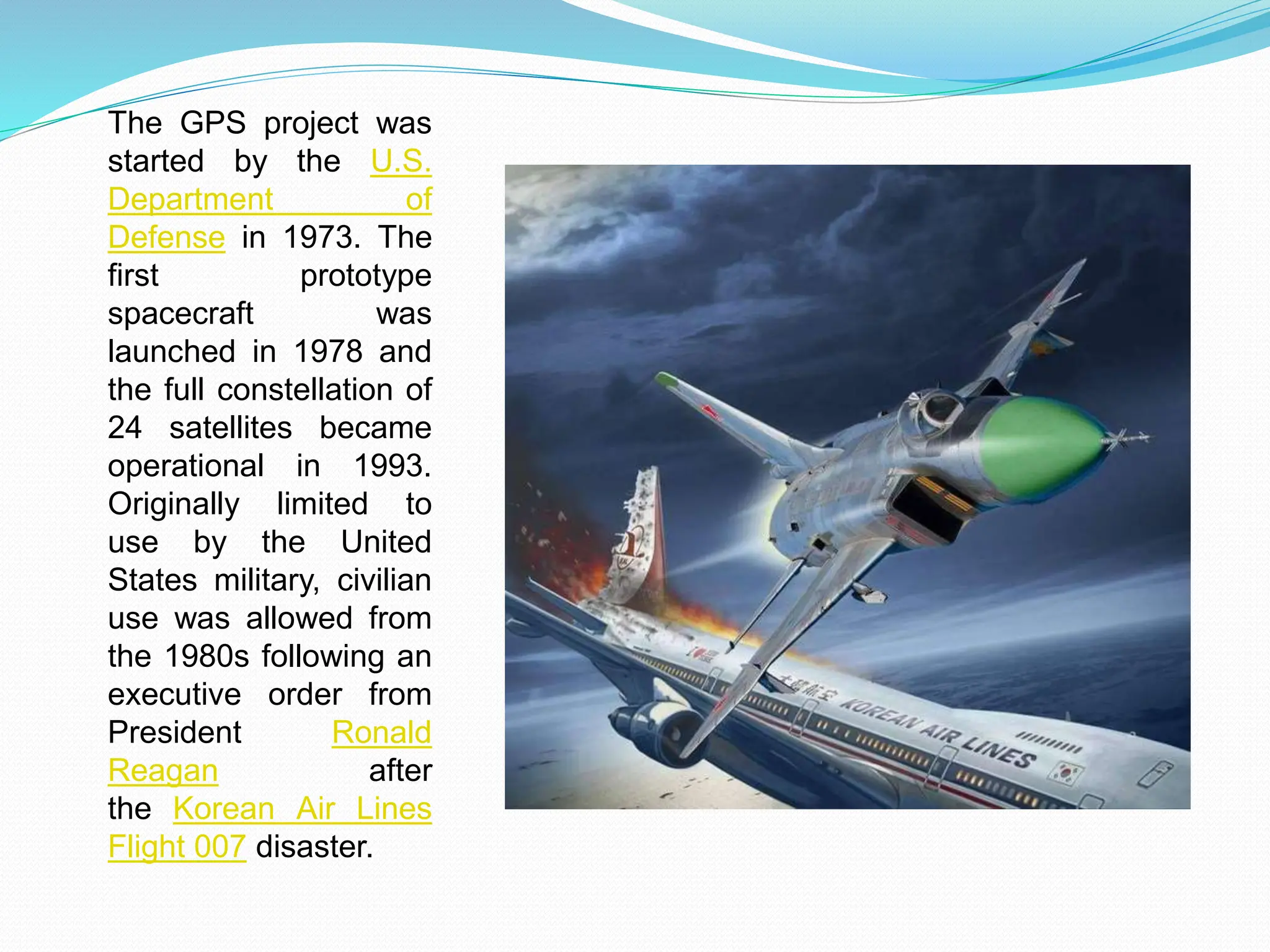 The GPS project was started by the U.S. Department of Defense in 1973. The first prototype spacecraft was launched in 1978 and the full constellation of 24 satellites became operational in 1993. Originally limited to use by the United States military, civilian use was allowed from the 1980s following an executive order from President Ronald Reagan after the Korean Air Lines Flight 007 disaster.

大韓航空 KOREAN AIR LINES